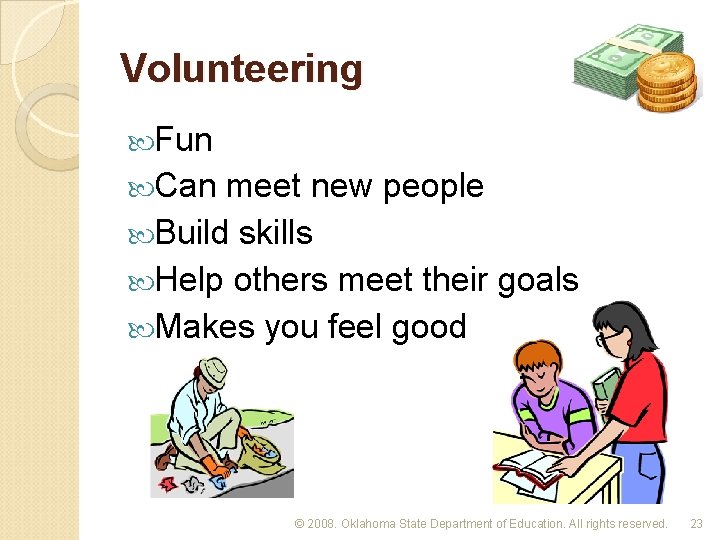 Volunteering

Fun
Can meet new people
Build skills
Help others meet their goals
Makes you feel good

© 2008. Oklahoma State Department of Education. All rights reserved. 23